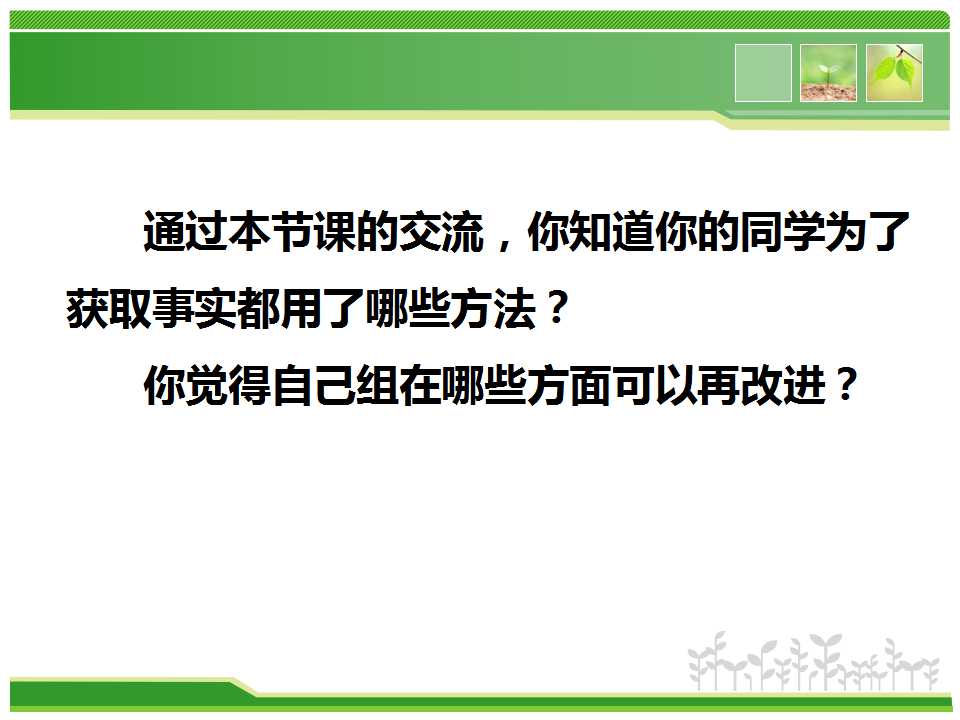 通过本节课的交流，你知道你的同学为了获取事实都用了哪些方法？

你觉得自己组在哪些方面可以再改进？